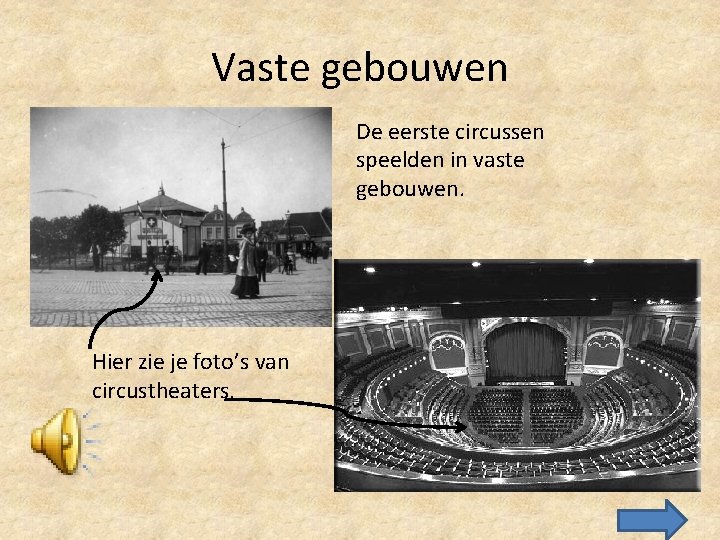 Vaste gebouwen

De eerste circussen speelden in vaste gebouwen.

Hier zie je foto's van circustheaters.